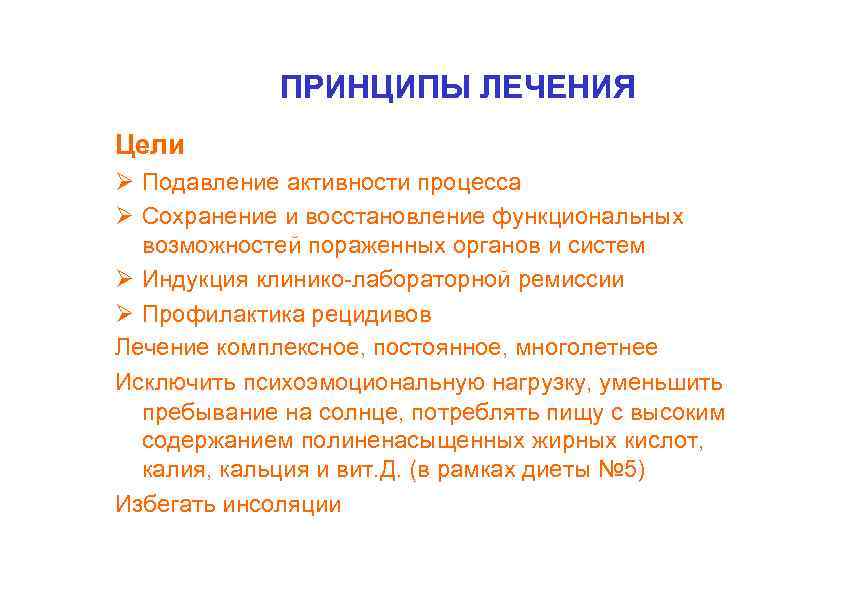 ПРИНЦИПЫ ЛЕЧЕНИЯ

Цели

➢ Подавление активности процесса

➢ Сохранение и восстановление функциональных возможностей пораженных органов и систем

➢ Индукция клинико-лабораторной ремиссии

➢ Профилактика рецидивов

Лечение комплексное, постоянное, многолетнее

Исключить психоэмоциональную нагрузку, уменьшить пребывание на солнце, потреблять пищу с высоким содержанием полиненасыщенных жирных кислот, калия, кальция и вит.Д. (в рамках диеты №5)

Избегать инсоляции